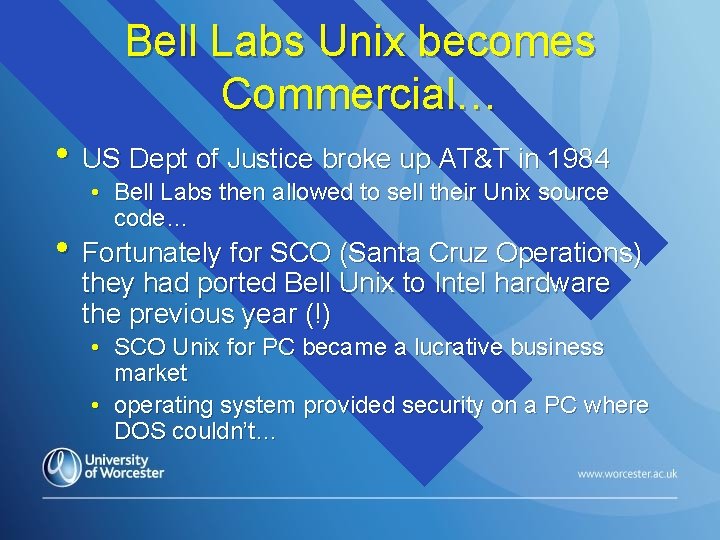 Bell Labs Unix becomes Commercial…

• US Dept of Justice broke up AT&T in 1984
  • Bell Labs then allowed to sell their Unix source code…
• Fortunately for SCO (Santa Cruz Operations) they had ported Bell Unix to Intel hardware the previous year (!)
  • SCO Unix for PC became a lucrative business market
  • operating system provided security on a PC where DOS couldn't…

University of Worcester

www.worcester.ac.uk